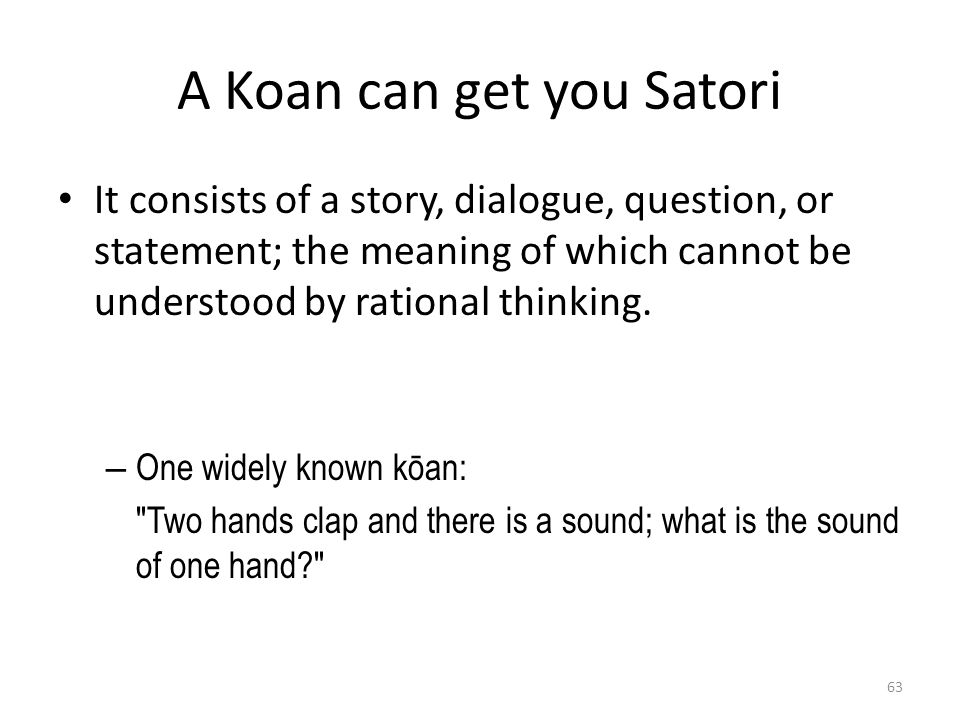 A Koan can get you Satori

• It consists of a story, dialogue, question, or statement; the meaning of which cannot be understood by rational thinking.

– One widely known kōan:
"Two hands clap and there is a sound; what is the sound of one hand?"

63